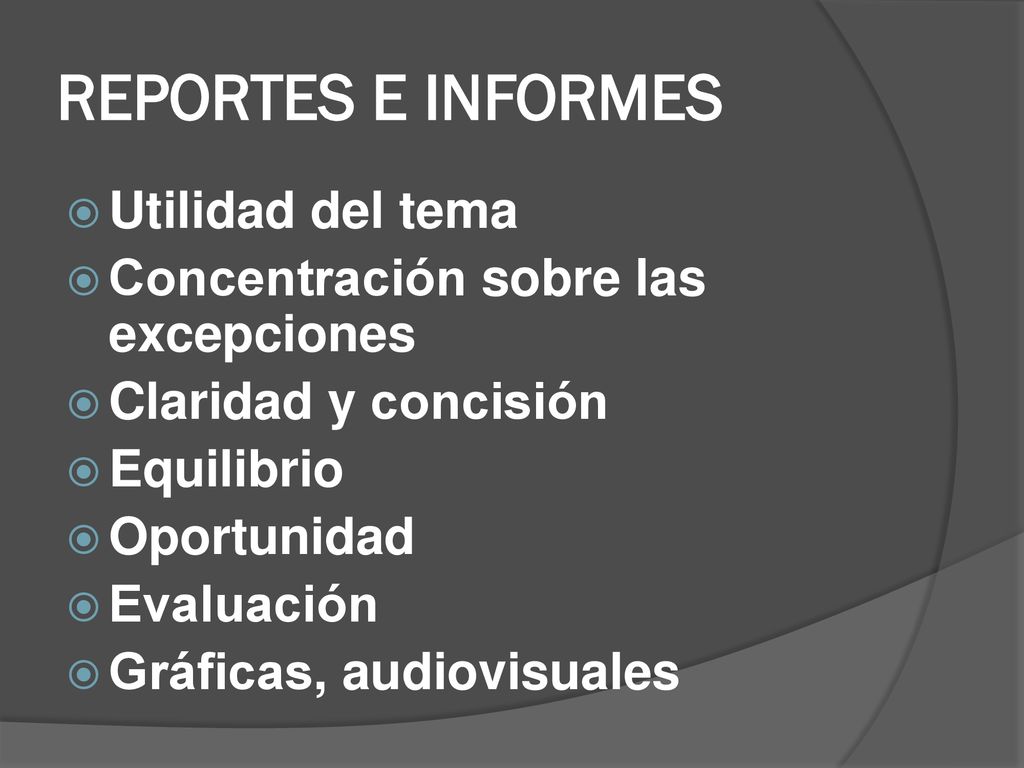 REPORTES E INFORMES

Utilidad del tema
Concentración sobre las excepciones
Claridad y concisión
Equilibrio
Oportunidad
Evaluación
Gráficas, audiovisuales